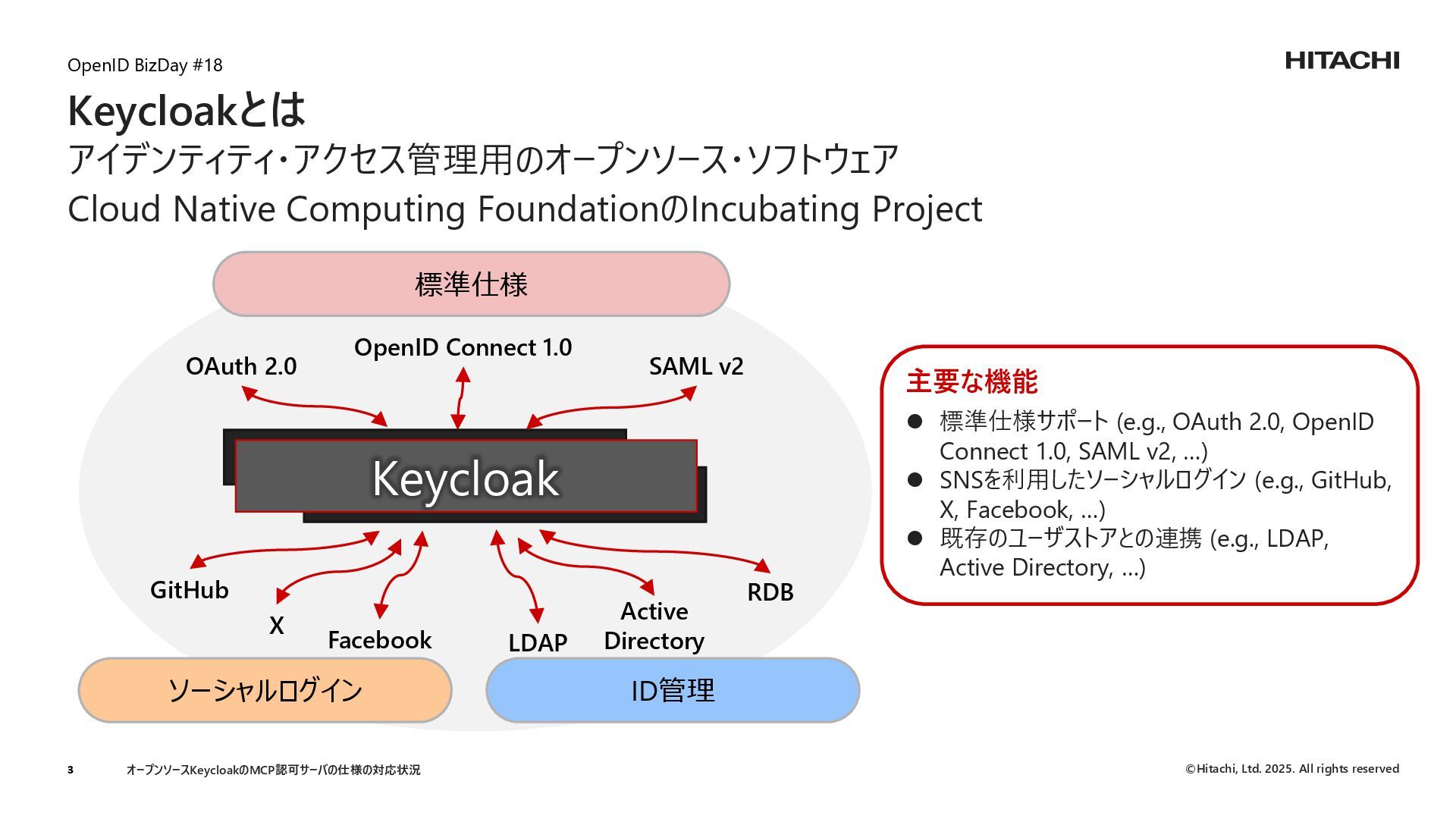 OpenID BizDay #18

HITACHI

Keycloakとは

アイデンティティ・アクセス管理用のオープンソース・ソフトウェア

Cloud Native Computing FoundationのIncubating Project

標準仕様

OAuth 2.0

OpenID Connect 1.0

SAML v2

Keycloak

GitHub

X

Facebook

LDAP

Active Directory

RDB

ソーシャルログイン

ID管理

主要な機能

● 標準仕様サポート (e.g., OAuth 2.0, OpenID Connect 1.0, SAML v2, ...)

● SNSを利用したソーシャルログイン (e.g., GitHub, X, Facebook, ...)

● 既存のユーザストアとの連携 (e.g., LDAP, Active Directory, ...)

3

オープンソースKeycloakのMCP認可サーバの仕様の対応状況

©Hitachi, Ltd. 2025. All rights reserved